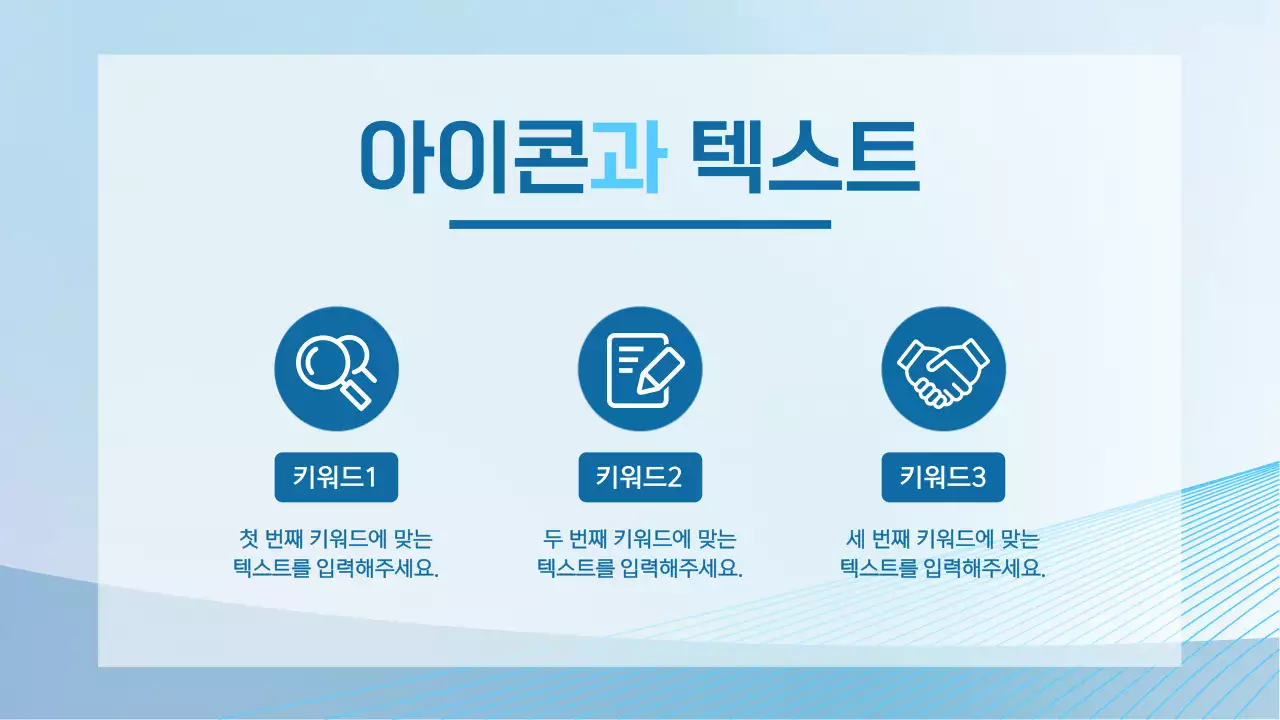 아이콘과 텍스트

키워드1

첫 번째 키워드에 맞는 텍스트를 입력해주세요.

키워드2

두 번째 키워드에 맞는 텍스트를 입력해주세요.

키워드3

세 번째 키워드에 맞는 텍스트를 입력해주세요.